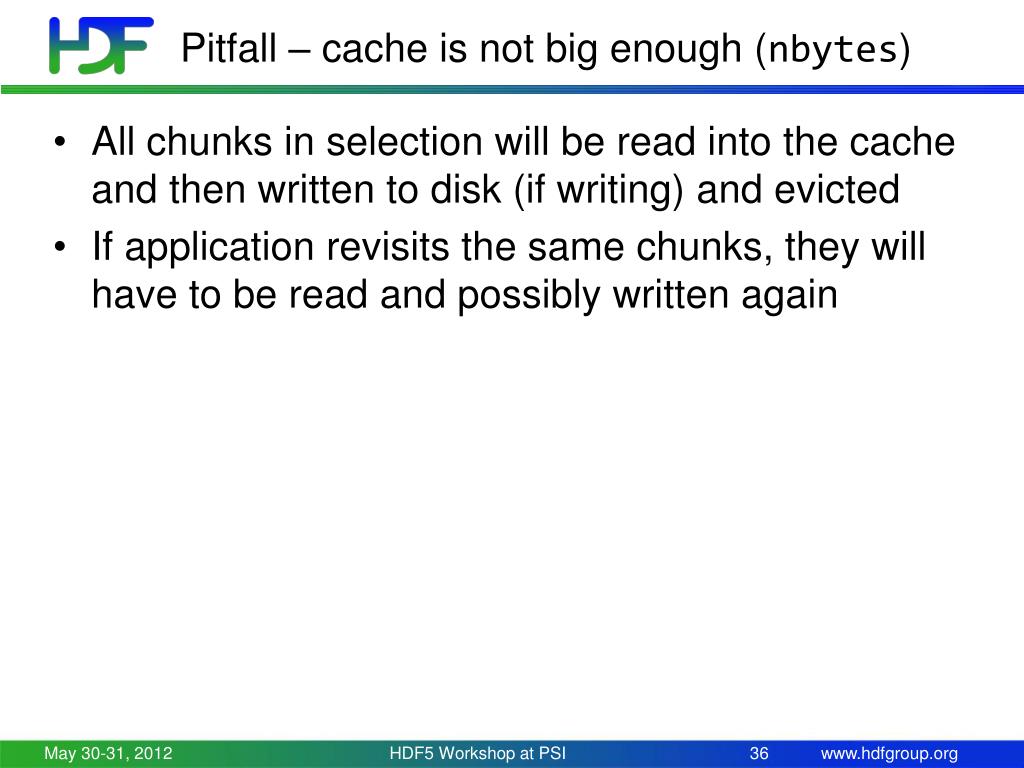 HDF

Pitfall – cache is not big enough (nbytes)

• All chunks in selection will be read into the cache and then written to disk (if writing) and evicted
• If application revisits the same chunks, they will have to be read and possibly written again

May 30-31, 2012

HDF5 Workshop at PSI

36

www.hdfgroup.org